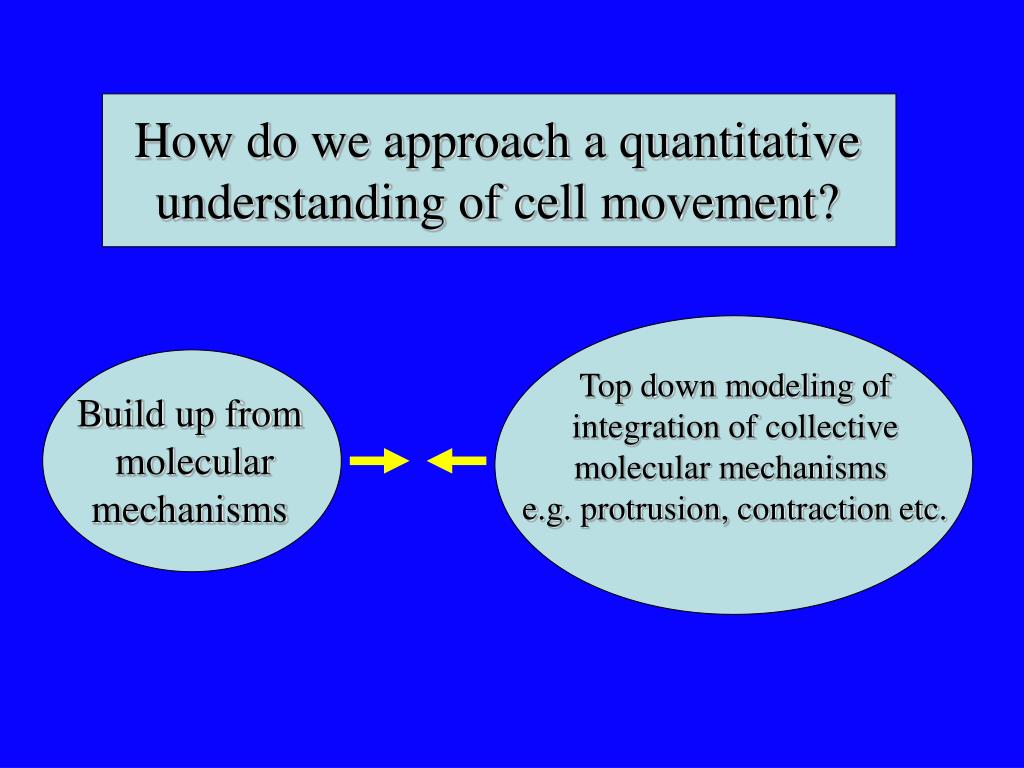 How do we approach a quantitative understanding of cell movement?

Build up from molecular mechanisms

Top down modeling of integration of collective molecular mechanisms e.g. protrusion, contraction etc.